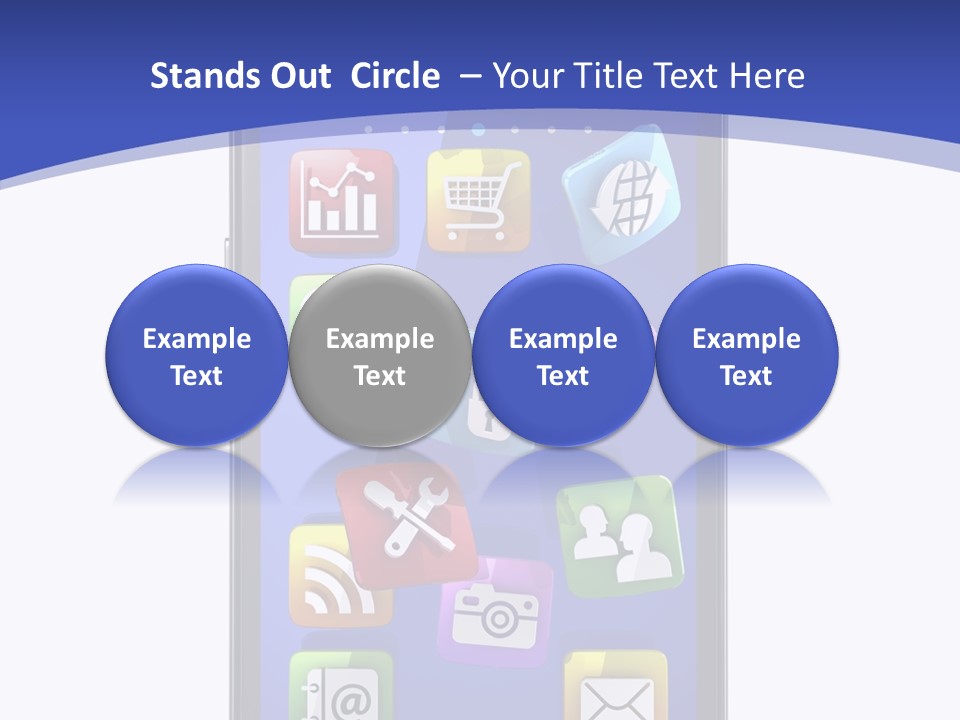 Stands Out Circle – Your Title Text Here

Example Text

Example Text

Example Text

Example Text